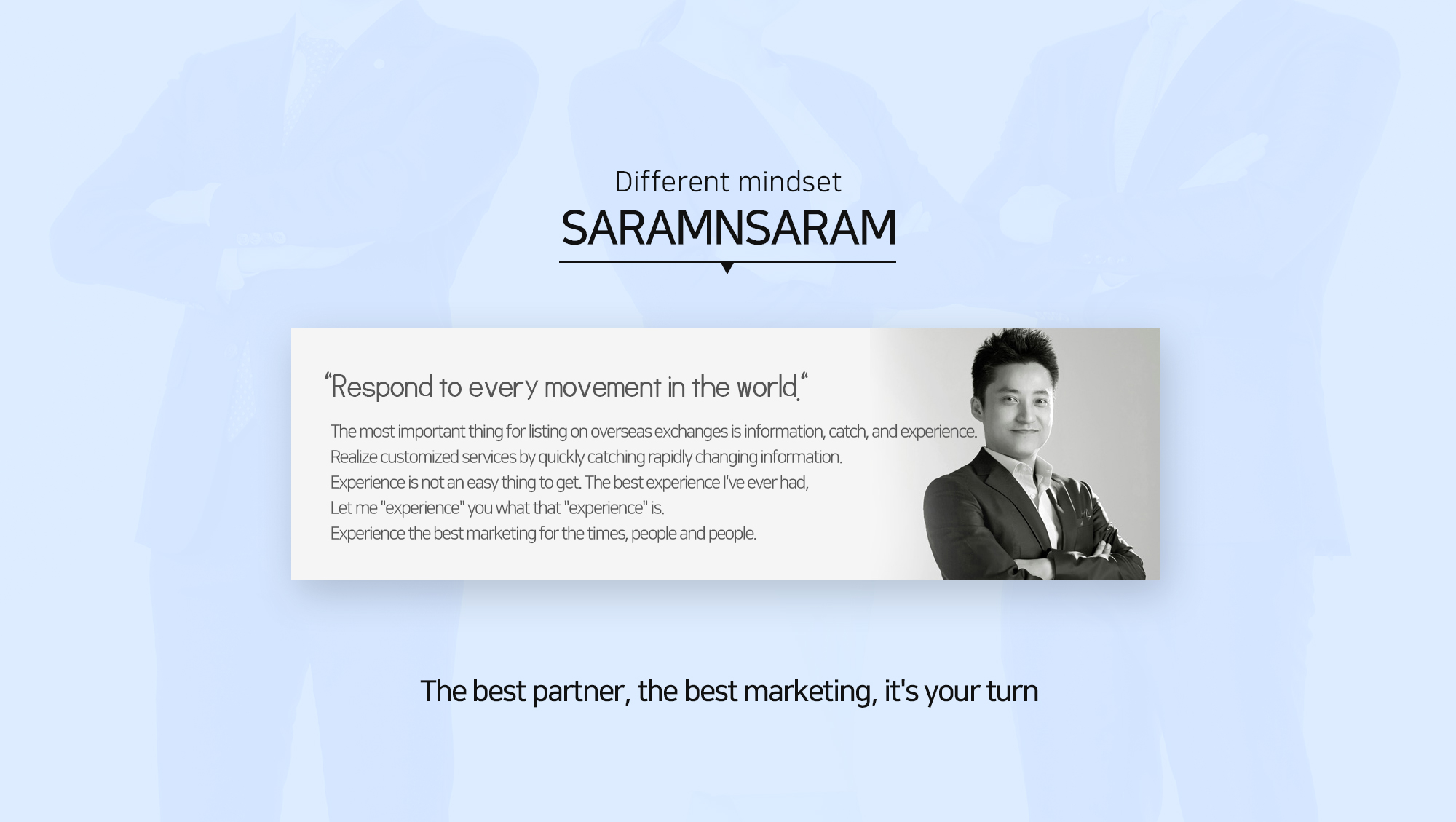 Different mindset
SARAMNSARAM

“Respond to every movement in the world.“

The most important thing for listing on overseas exchanges is information, catch, and experience.
Realize customized services by quickly catching rapidly changing information.
Experience is not an easy thing to get. The best experience I've ever had,
Let me "experience" you what that "experience" is.
Experience the best marketing for the times, people and people.

The best partner, the best marketing, it's your turn